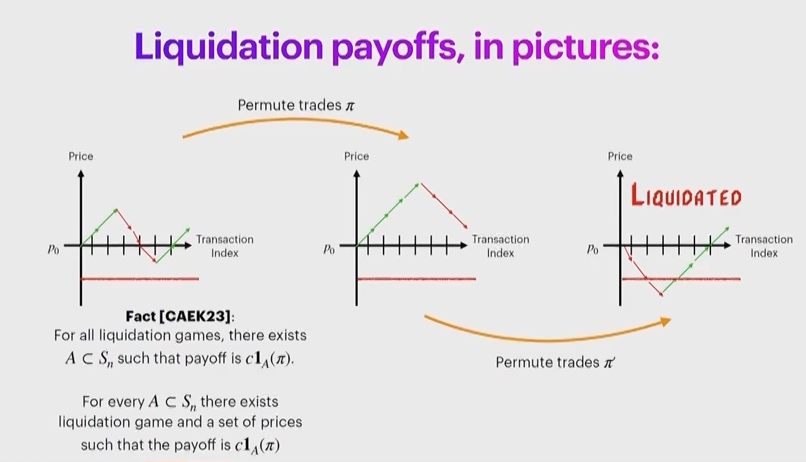 Liquidation payoffs, in pictures:

Permute trades $\pi$

Price

$p_0$

Transaction Index

Price

$p_0$

Transaction Index

Price

LIQUIDATED

$p_0$

Transaction Index

Fact [CAEK23]:
For all liquidation games, there exists $A \subset S_n$ such that payoff is $c\mathbf{1}_A(\pi)$.

For every $A \subset S_n$ there exists liquidation game and a set of prices such that the payoff is $c\mathbf{1}_A(\pi)$

Permute trades $\pi'$